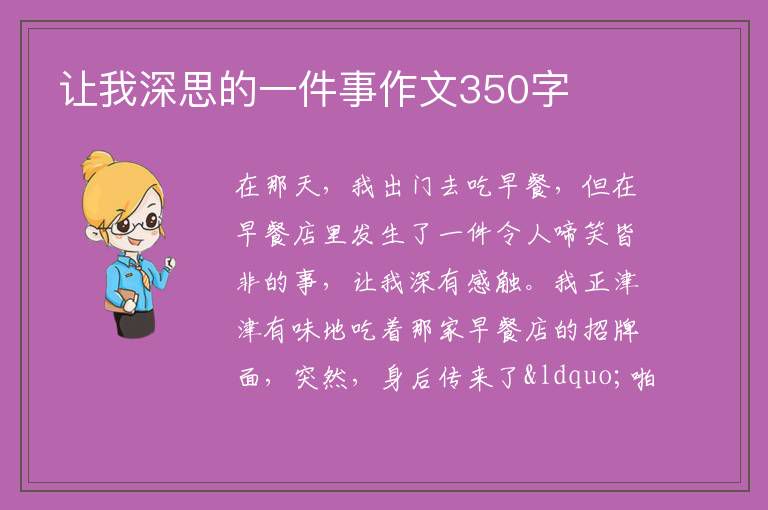 让我深思的一件事作文350字

在那天，我出门去吃早餐，但在早餐店里发生了一件令人啼笑皆非的事，让我深有感触。我正津津有味地吃着那家早餐店的招牌面，突然，身后传来了&ldquo;啪